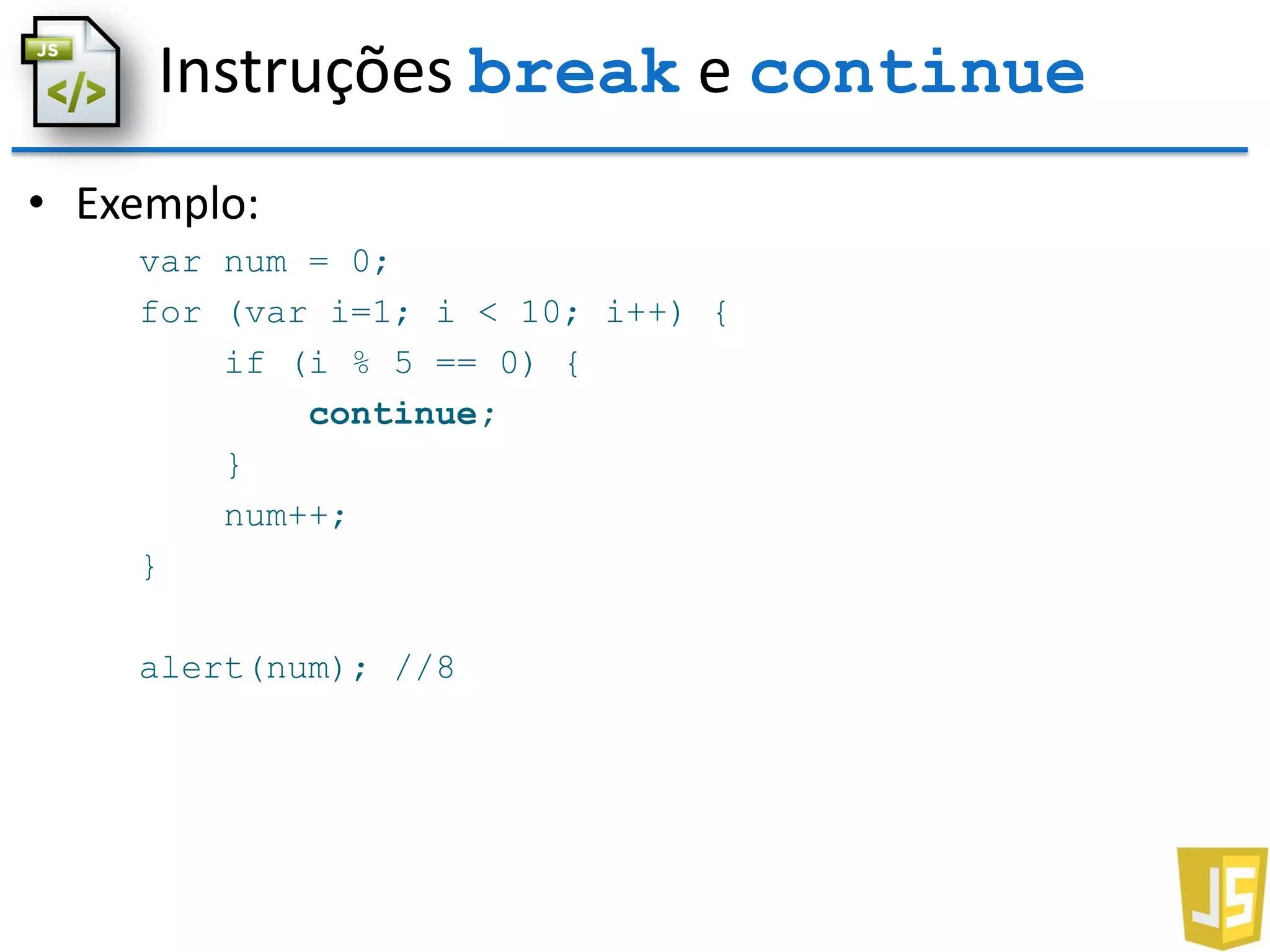 JS </>

Instruções break e continue

• Exemplo:

var num = 0;
for (var i=1; i < 10; i++) {
    if (i % 5 == 0) {
        continue;
    }
    num++;
}

alert(num); //8

JS